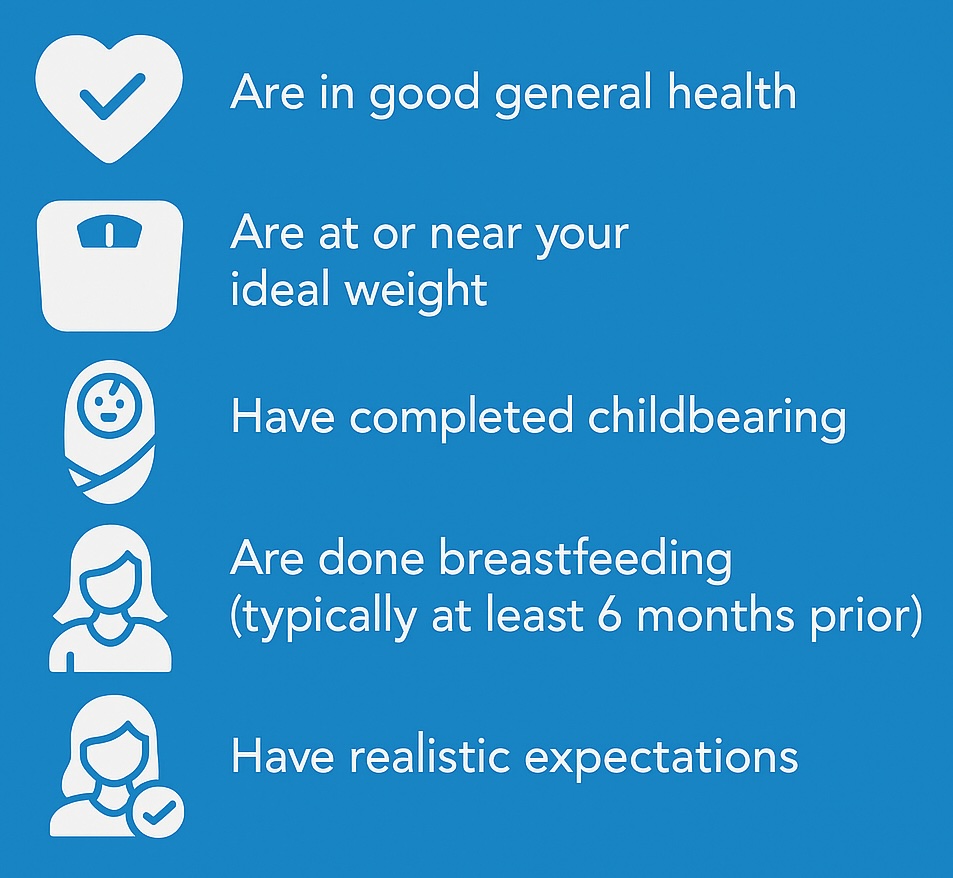 Are in good general health

Are at or near your ideal weight

Have completed childbearing

Are done breastfeeding (typically at least 6 months prior)

Have realistic expectations